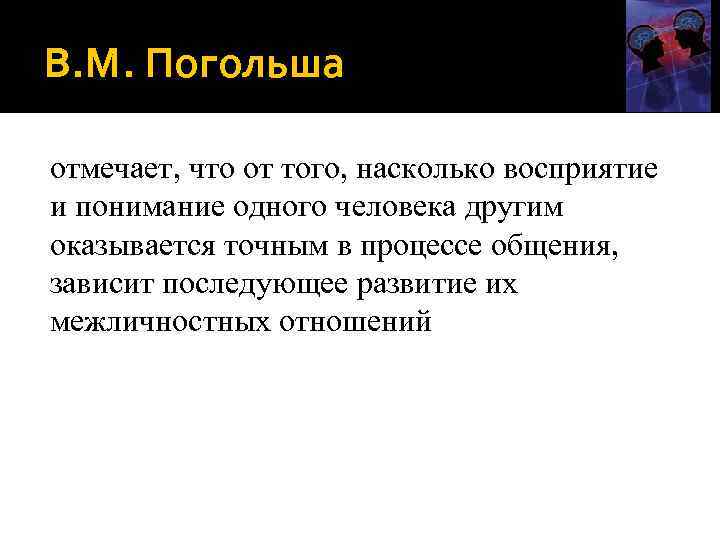 В.М. Погольша

отмечает, что от того, насколько восприятие и понимание одного человека другим оказывается точным в процессе общения, зависит последующее развитие их межличностных отношений